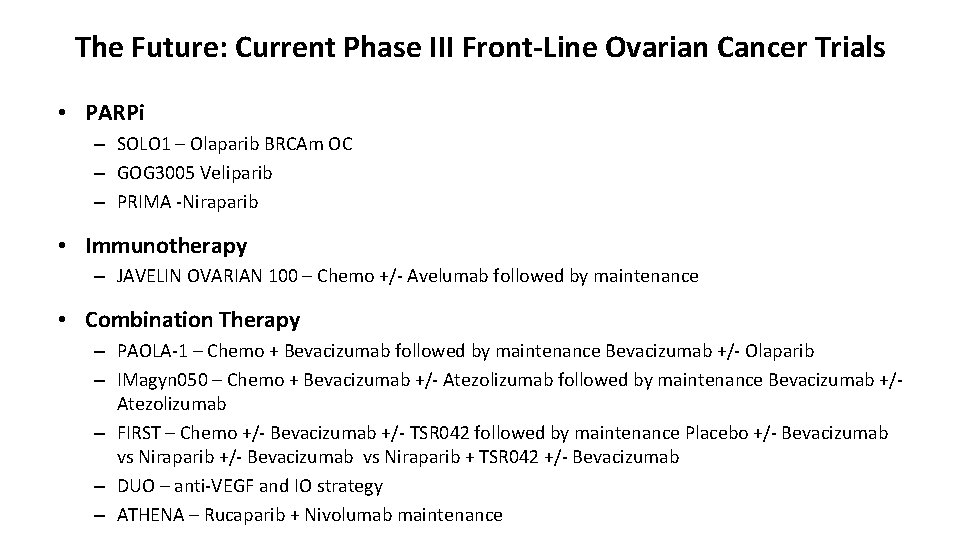 The Future: Current Phase III Front-Line Ovarian Cancer Trials

• PARPi
– SOLO1 – Olaparib BRCAm OC
– GOG3005 Veliparib
– PRIMA -Niraparib

• Immunotherapy
– JAVELIN OVARIAN 100 – Chemo +/- Avelumab followed by maintenance

• Combination Therapy
– PAOLA-1 – Chemo + Bevacizumab followed by maintenance Bevacizumab +/- Olaparib
– IMagyn050 – Chemo + Bevacizumab +/- Atezolizumab followed by maintenance Bevacizumab +/- Atezolizumab
– FIRST – Chemo +/- Bevacizumab +/- TSR042 followed by maintenance Placebo +/- Bevacizumab vs Niraparib +/- Bevacizumab vs Niraparib + TSR042 +/- Bevacizumab
– DUO – anti-VEGF and IO strategy
– ATHENA – Rucaparib + Nivolumab maintenance